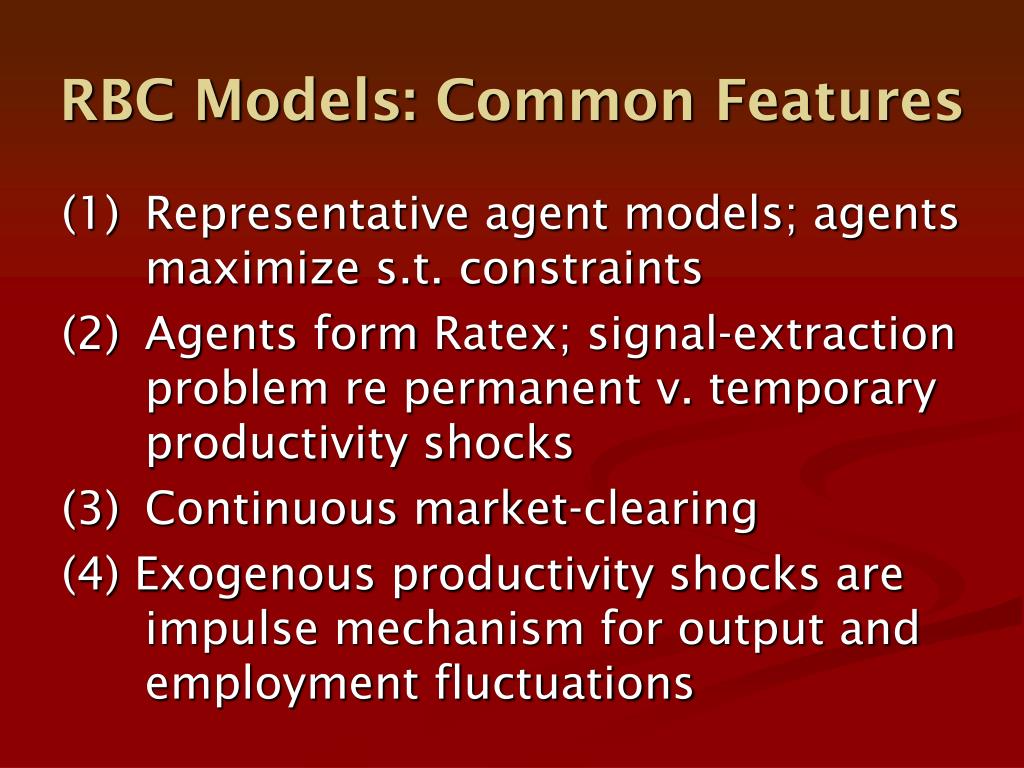 RBC Models: Common Features

(1) Representative agent models; agents maximize s.t. constraints

(2) Agents form Ratex; signal-extraction problem re permanent v. temporary productivity shocks

(3) Continuous market-clearing

(4) Exogenous productivity shocks are impulse mechanism for output and employment fluctuations